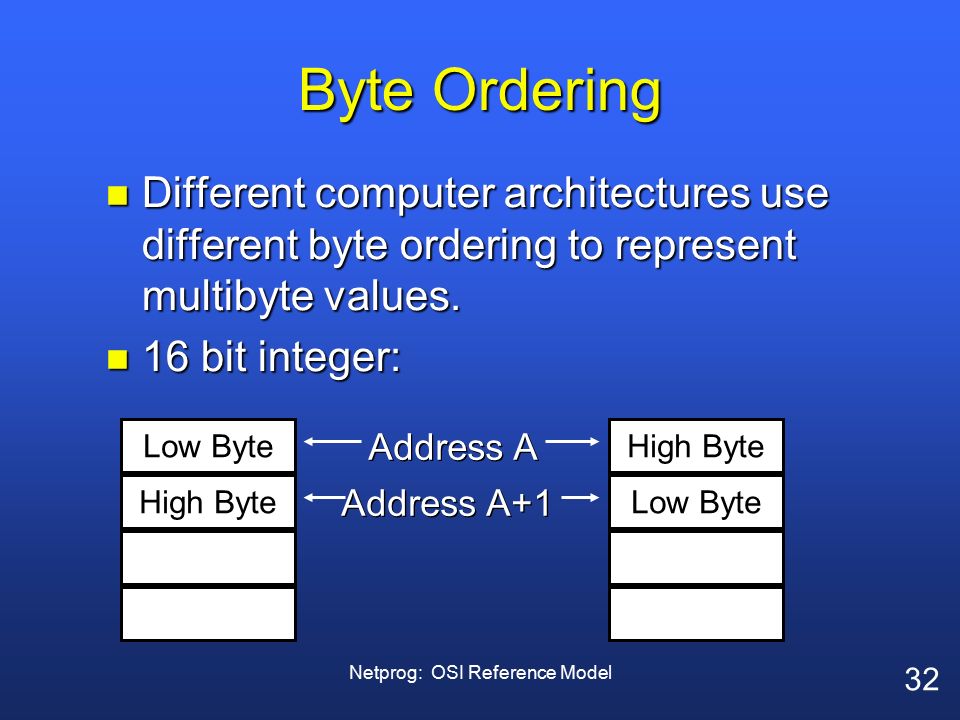 Byte Ordering

Different computer architectures use different byte ordering to represent multibyte values.

16 bit integer:

Low Byte

High Byte

Address A

Address A+1

High Byte

Low Byte

Netprog: OSI Reference Model

32